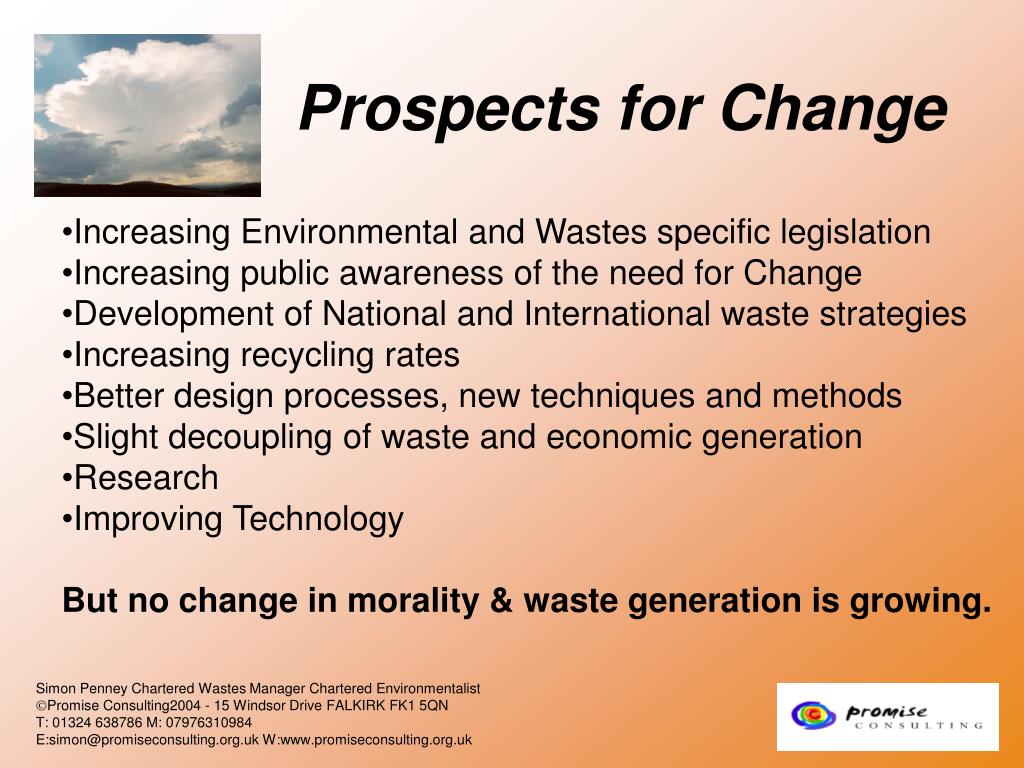 Prospects for Change

•Increasing Environmental and Wastes specific legislation
•Increasing public awareness of the need for Change
•Development of National and International waste strategies
•Increasing recycling rates
•Better design processes, new techniques and methods
•Slight decoupling of waste and economic generation
•Research
•Improving Technology

But no change in morality & waste generation is growing.

Simon Penney Chartered Wastes Manager Chartered Environmentalist
©Promise Consulting2004 - 15 Windsor Drive FALKIRK FK1 5QN
T: 01324 638786 M: 07976310984
E:simon@promiseconsulting.org.uk W:www.promiseconsulting.org.uk

Promise CONSULTING